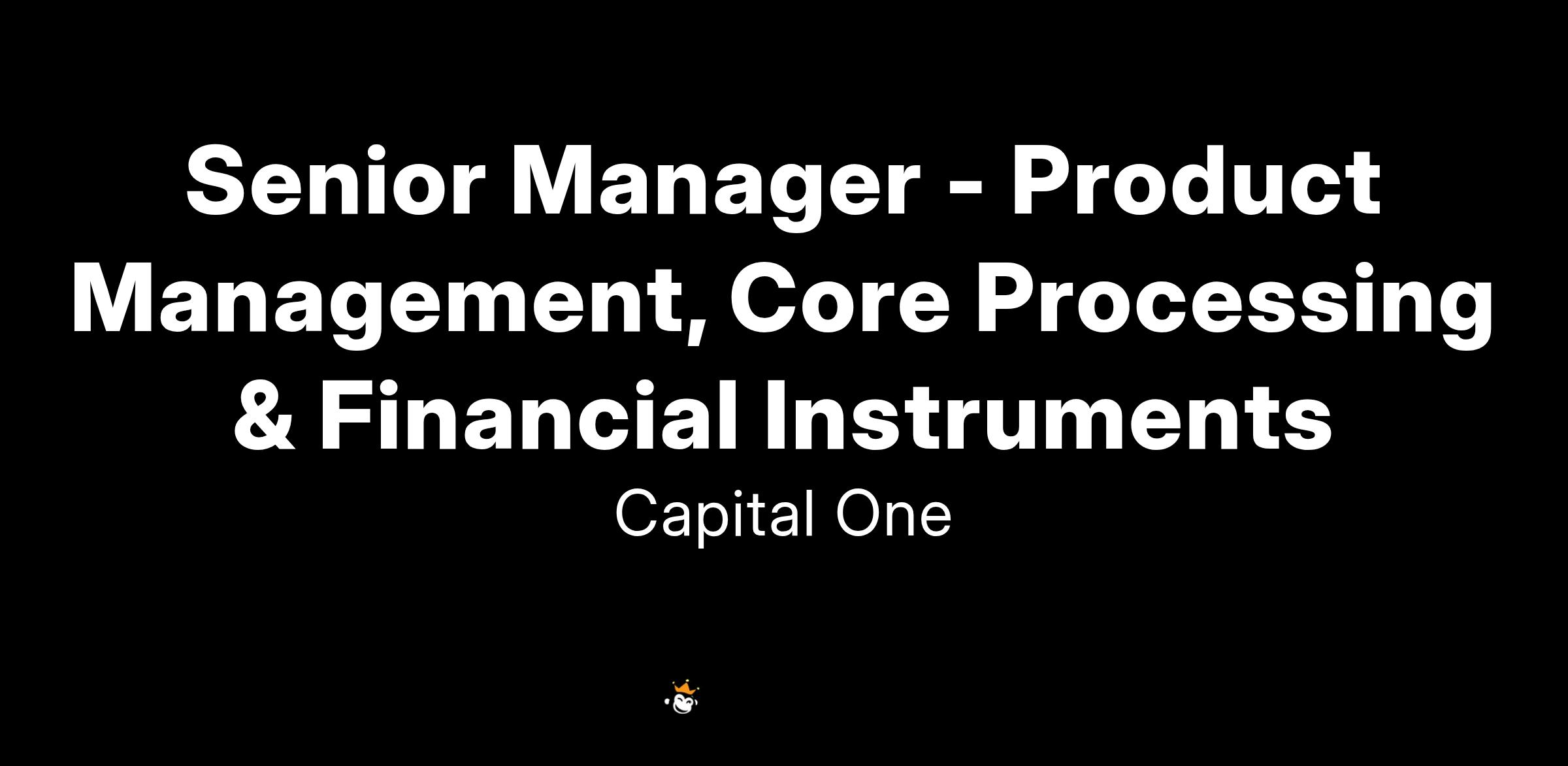 Senior Manager - Product Management, Core Processing & Financial Instruments

Capital One